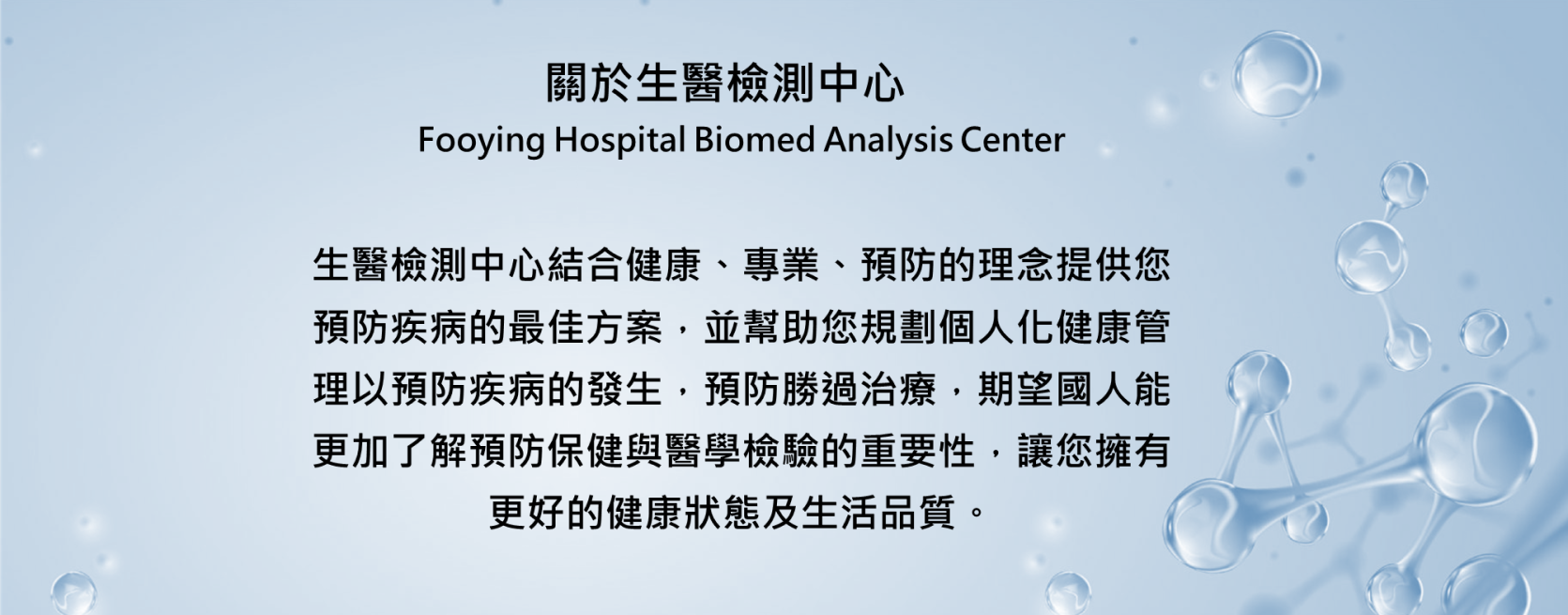 關於生醫檢測中心
Fooying Hospital Biomed Analysis Center

生醫檢測中心結合健康、專業、預防的理念提供您預防疾病的最佳方案，並幫助您規劃個人化健康管理以預防疾病的發生，預防勝過治療，期望國人能更加了解預防保健與醫學檢驗的重要性，讓您擁有更好的健康狀態及生活品質。